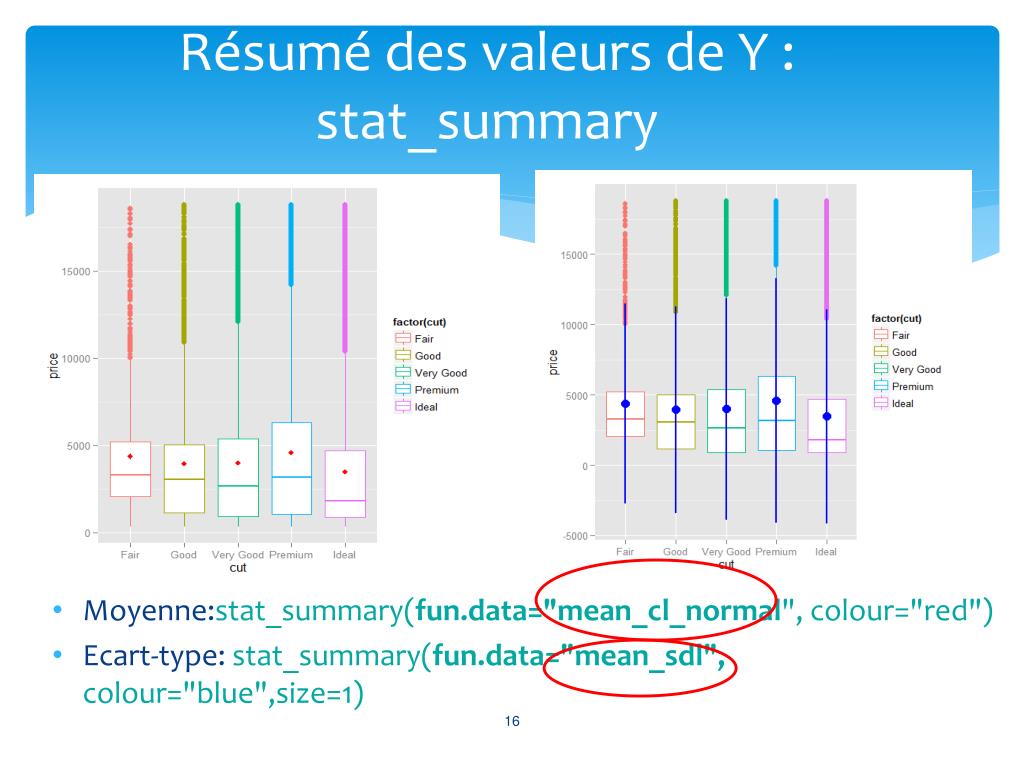 Résumé des valeurs de Y : stat_summary

15000
10000
5000
0
price
Fair Good Very Good Premium Ideal
cut
factor(cut)
Fair
Good
Very Good
Premium
Ideal

15000
10000
5000
0
-5000
price
Fair Good Very Good Premium Ideal
cut
factor(cut)
Fair
Good
Very Good
Premium
Ideal

• Moyenne:stat_summary(**fun.data="mean_cl_normal"**, colour="red")
• Ecart-type: stat_summary(**fun.data="mean_sdl"**, colour="blue",size=1)

16